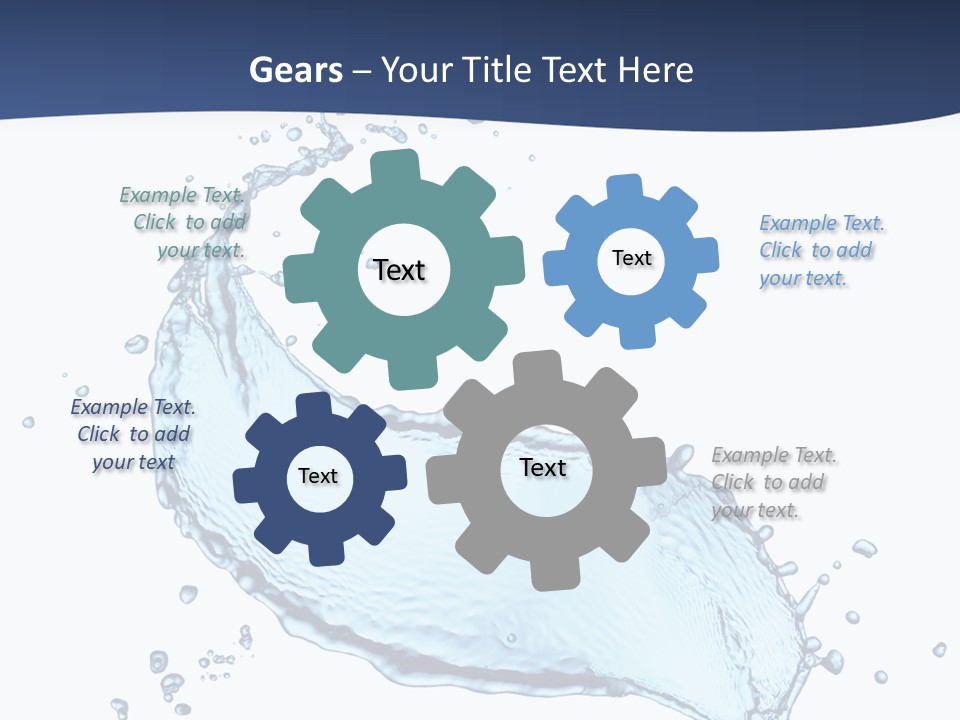 Gears – Your Title Text Here

Example Text. Click to add your text.

Text

Text

Example Text. Click to add your text.

Example Text. Click to add your text

Text

Text

Example Text. Click to add your text.